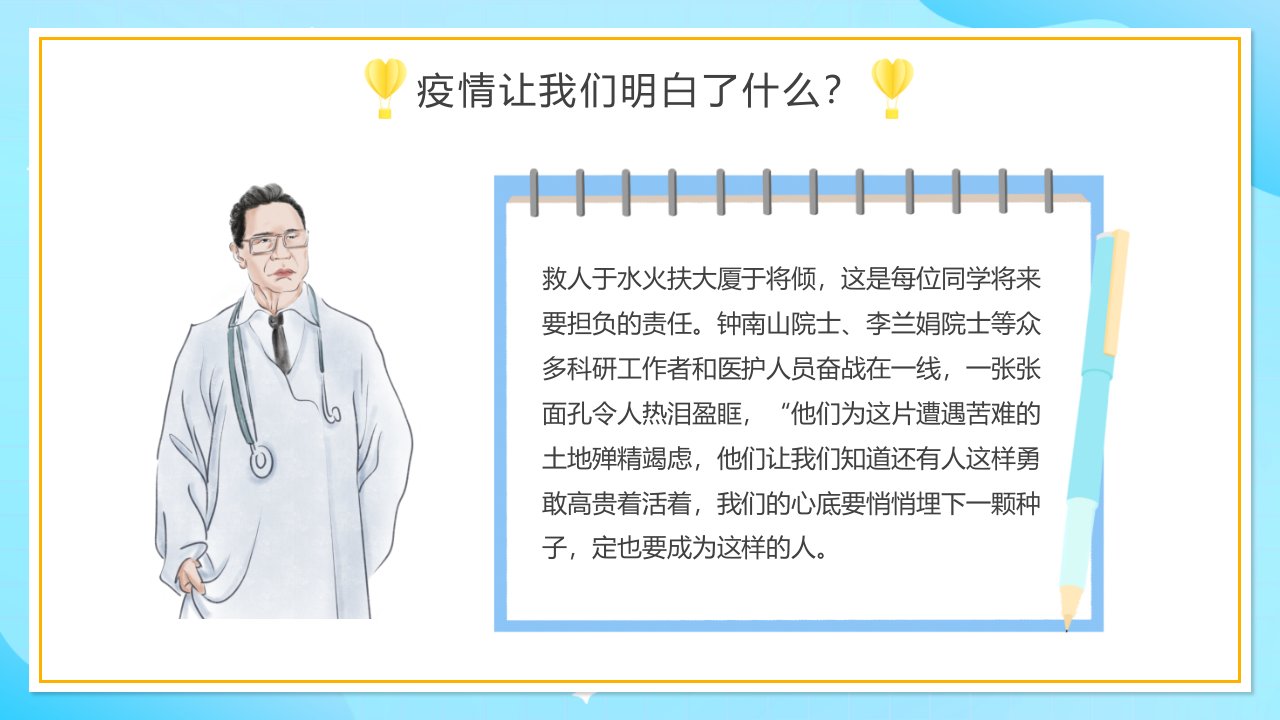 疫情让我们明白了什么？

救人于水火扶大厦于将倾，这是每位同学将来要担负的责任。钟南山院士、李兰娟院士等众多科研工作者和医护人员奋战在一线，一张张面孔令人热泪盈眶，“他们为这片遭遇苦难的土地殚精竭虑，他们让我们知道还有人这样勇敢高贵着活着，我们的心底要悄悄埋下一颗种子，定也要成为这样的人。